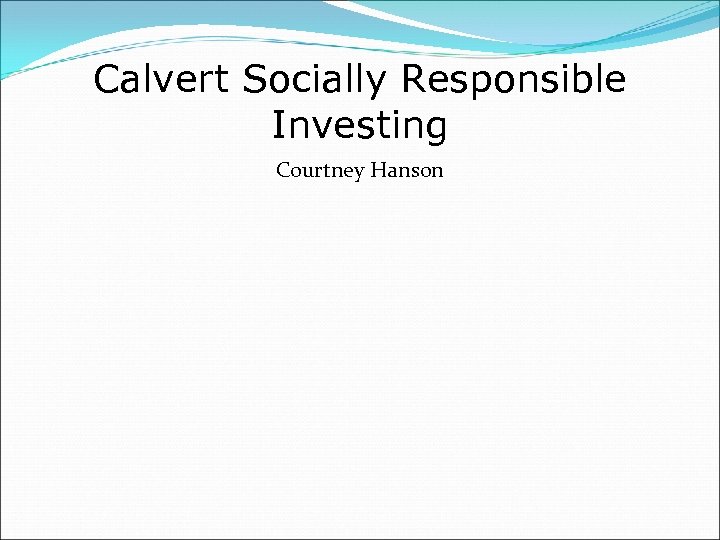 Calvert Socially Responsible Investing

Courtney Hanson